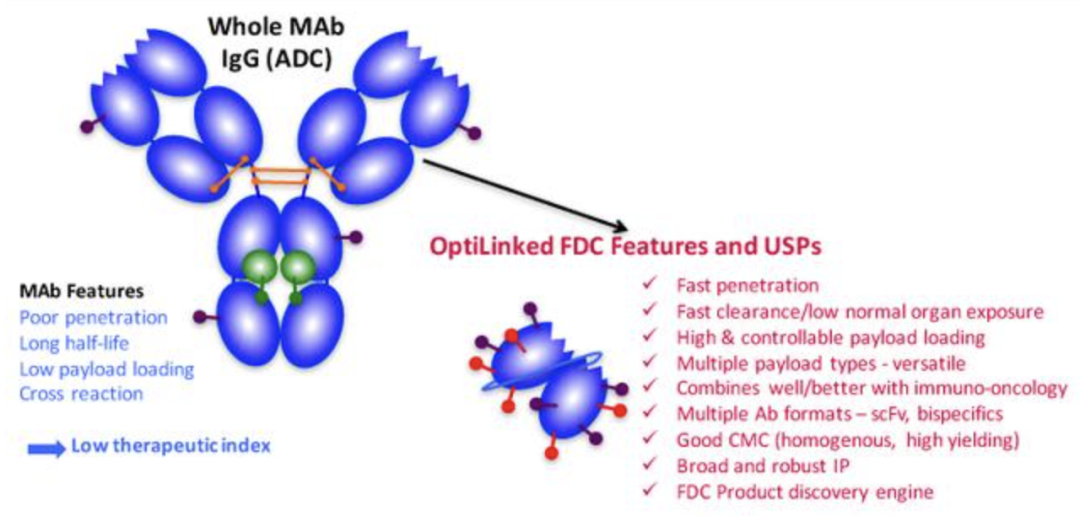 Whole MAb
IgG (ADC)

MAb Features
Poor penetration
Long half-life
Low payload loading
Cross reaction

Low therapeutic index

OptiLinked FDC Features and USPs

✓ Fast penetration
✓ Fast clearance/low normal organ exposure
✓ High & controllable payload loading
✓ Multiple payload types - versatile
✓ Combines well/better with immuno-oncology
✓ Multiple Ab formats – scFv, bispecifics
✓ Good CMC (homogenous, high yielding)
✓ Broad and robust IP
✓ FDC Product discovery engine